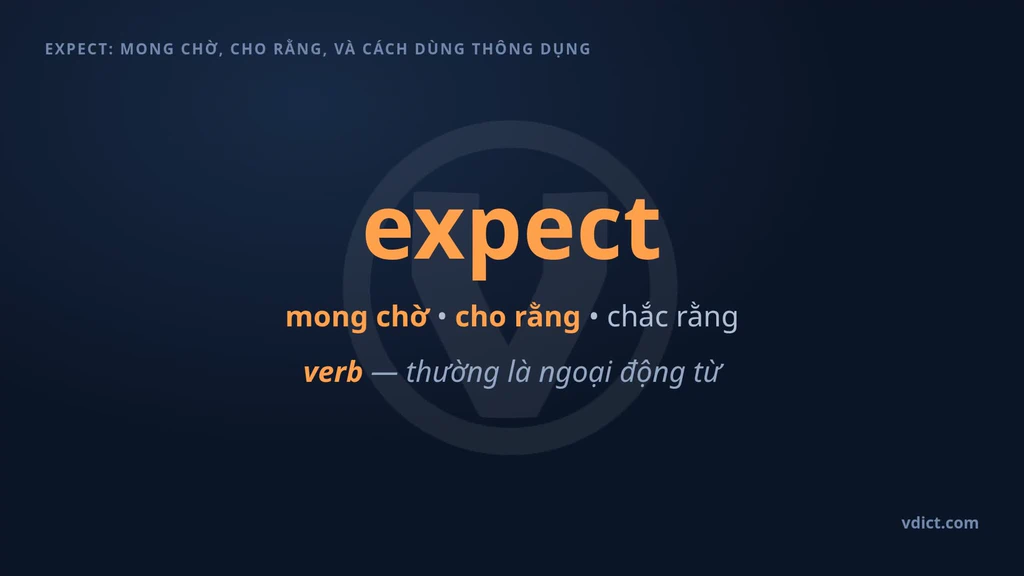 EXPECT: MONG CHỜ, CHO RẰNG, VÀ CÁCH DÙNG THÔNG DỤNG

expect

mong chờ • cho rằng • chắc rằng

verb — thường là ngoại động từ

vdict.com